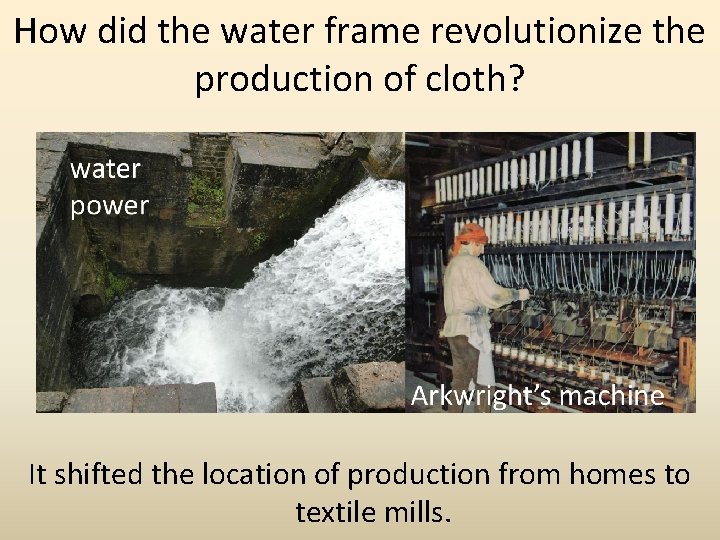 How did the water frame revolutionize the production of cloth?

water power

Arkwright's machine

It shifted the location of production from homes to textile mills.